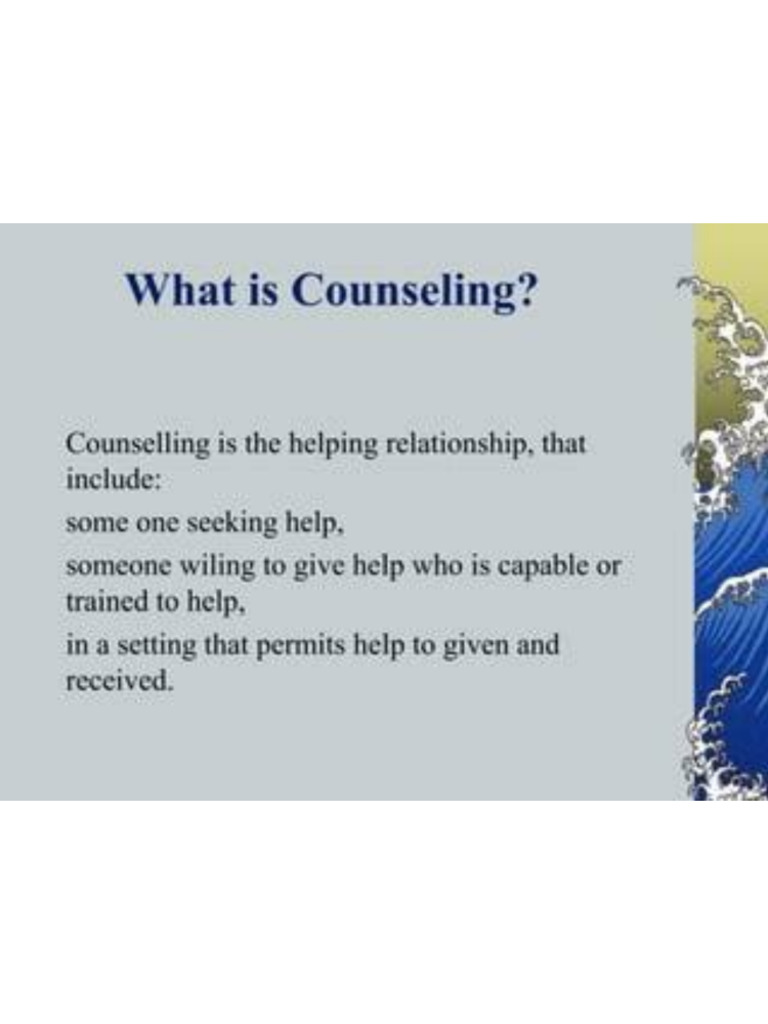 What is Counseling?

Counselling is the helping relationship, that include:

some one seeking help,

someone wiling to give help who is capable or trained to help,

in a setting that permits help to given and received.